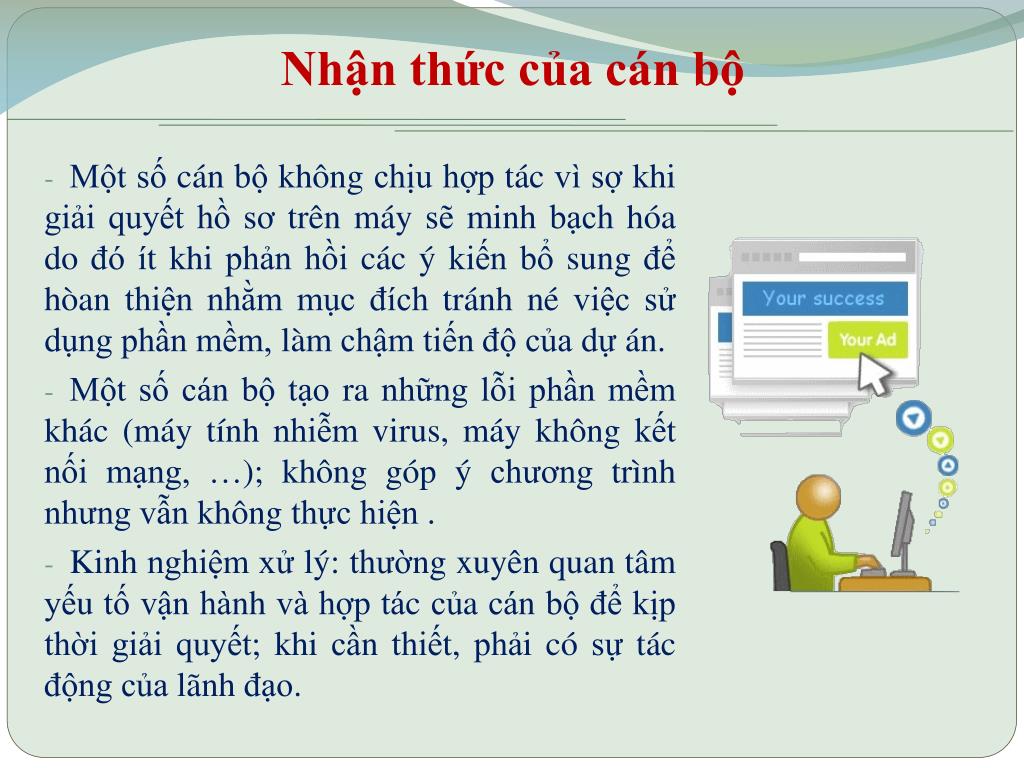 Nhận thức của cán bộ

- Một số cán bộ không chịu hợp tác vì sợ khi giải quyết hồ sơ trên máy sẽ minh bạch hóa do đó ít khi phản hồi các ý kiến bổ sung để hòan thiện nhằm mục đích tránh né việc sử dụng phần mềm, làm chậm tiến độ của dự án.

- Một số cán bộ tạo ra những lỗi phần mềm khác (máy tính nhiễm virus, máy không kết nối mạng, …); không góp ý chương trình nhưng vẫn không thực hiện .

- Kinh nghiệm xử lý: thường xuyên quan tâm yếu tố vận hành và hợp tác của cán bộ để kịp thời giải quyết; khi cần thiết, phải có sự tác động của lãnh đạo.

Your success
Your Ad